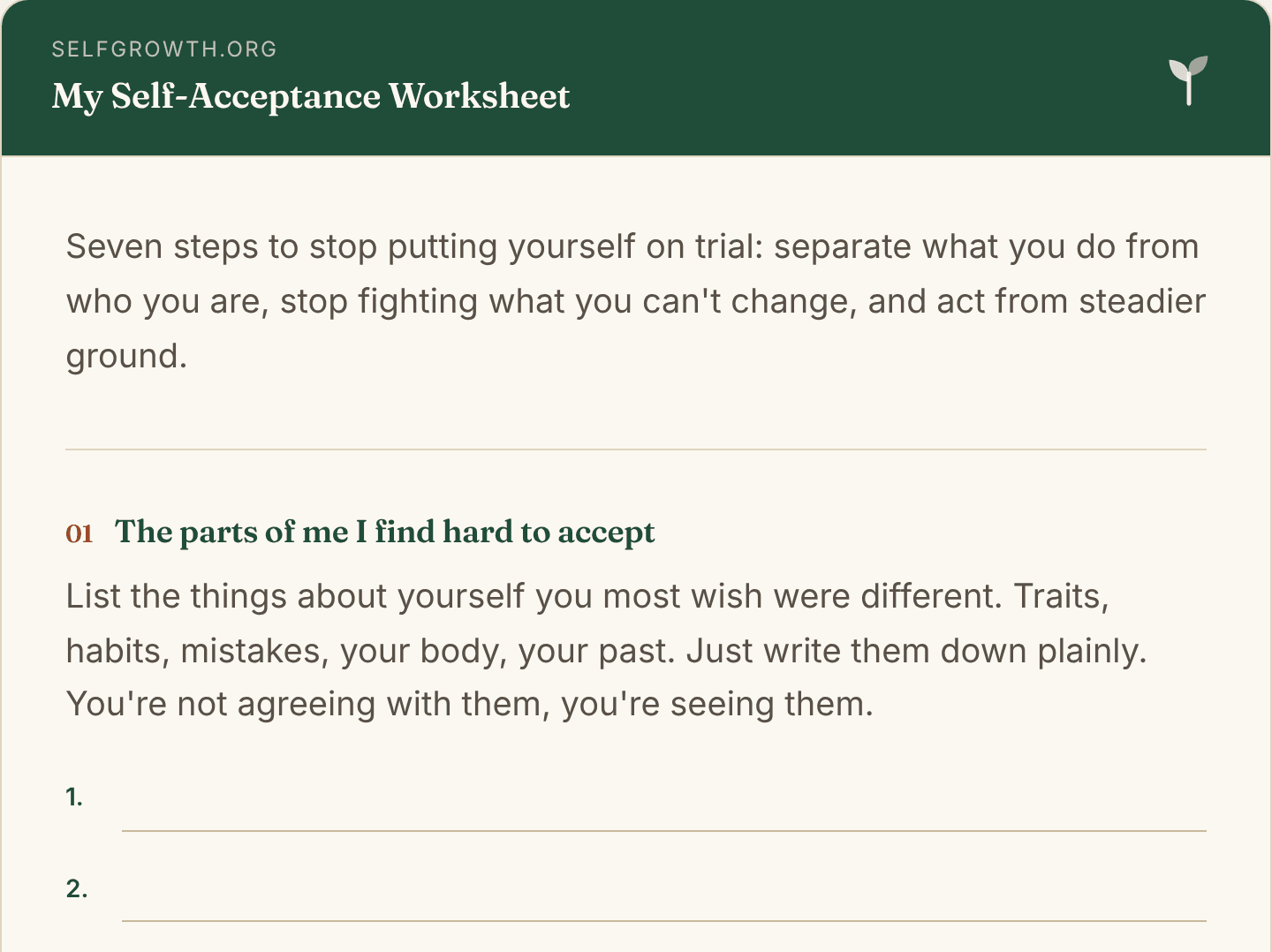 SELFGROWTH.ORG

My Self-Acceptance Worksheet

Seven steps to stop putting yourself on trial: separate what you do from who you are, stop fighting what you can't change, and act from steadier ground.

01 The parts of me I find hard to accept

List the things about yourself you most wish were different. Traits, habits, mistakes, your body, your past. Just write them down plainly. You're not agreeing with them, you're seeing them.

1. ____

2. ____